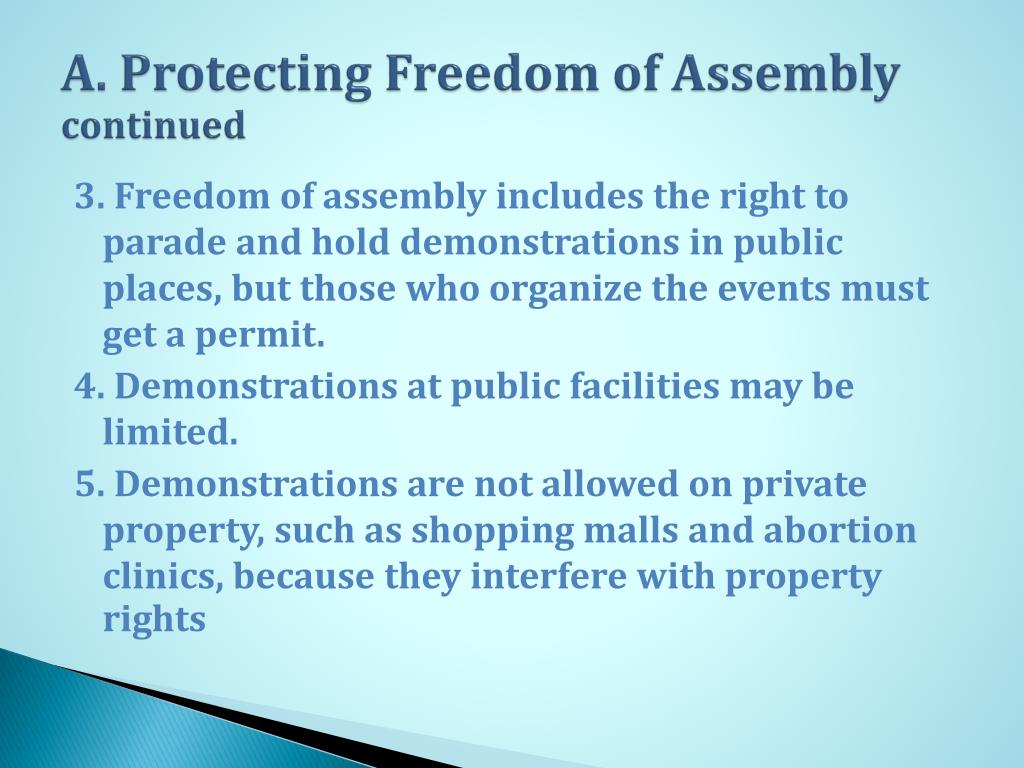 A. Protecting Freedom of Assembly
continued

3. Freedom of assembly includes the right to parade and hold demonstrations in public places, but those who organize the events must get a permit.

4. Demonstrations at public facilities may be limited.

5. Demonstrations are not allowed on private property, such as shopping malls and abortion clinics, because they interfere with property rights